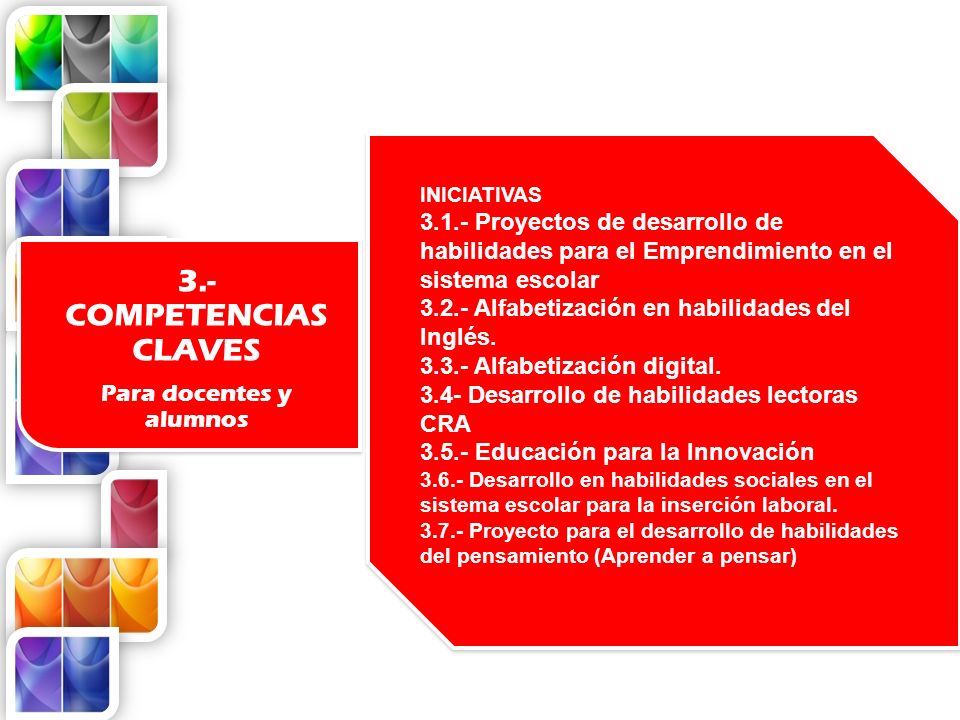 3.-
COMPETENCIAS CLAVES

Para docentes y alumnos

INICIATIVAS
3.1.- Proyectos de desarrollo de habilidades para el Emprendimiento en el sistema escolar
3.2.- Alfabetización en habilidades del Inglés.
3.3.- Alfabetización digital.
3.4- Desarrollo de habilidades lectoras CRA
3.5.- Educación para la Innovación
3.6.- Desarrollo en habilidades sociales en el sistema escolar para la inserción laboral.
3.7.- Proyecto para el desarrollo de habilidades del pensamiento (Aprender a pensar)